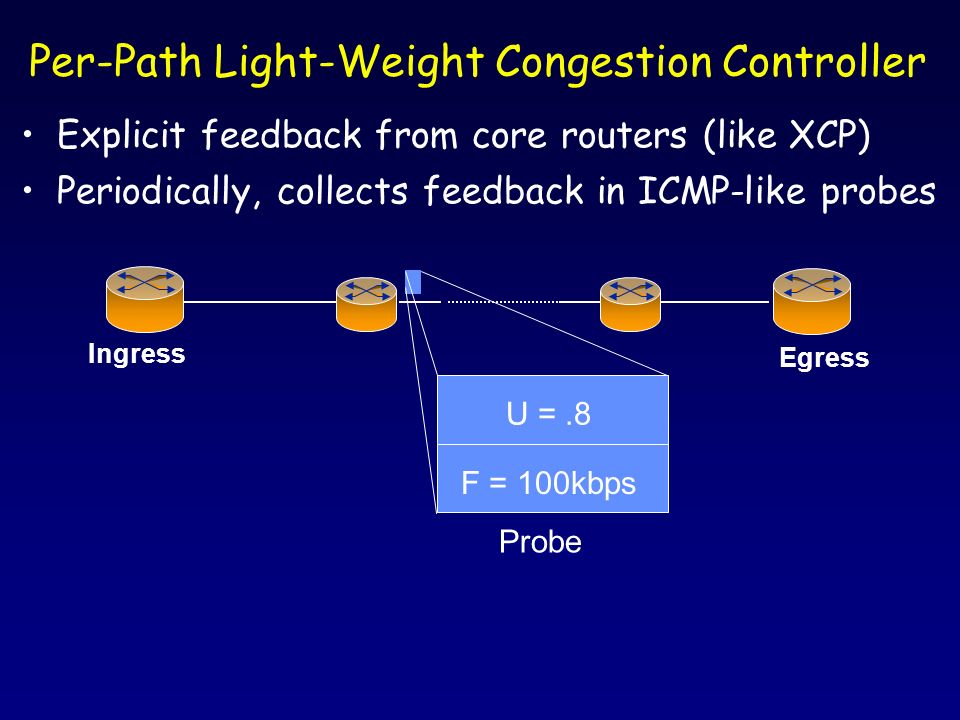 Per-Path Light-Weight Congestion Controller

• Explicit feedback from core routers (like XCP)
• Periodically, collects feedback in ICMP-like probes

Ingress

Egress

U = .8

F = 100kbps

Probe